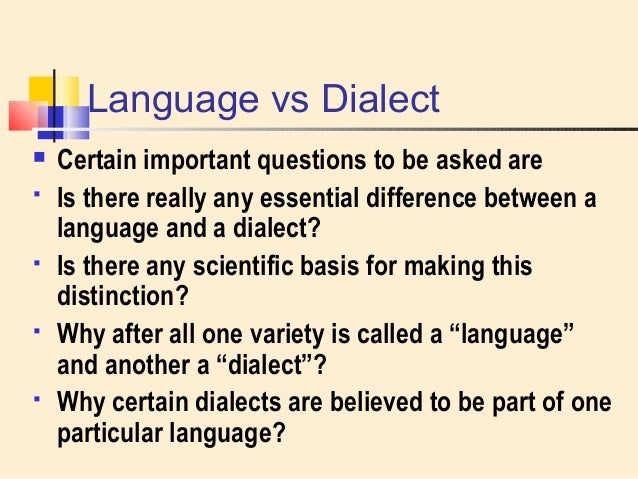 Language vs Dialect

- Certain important questions to be asked are
- Is there really any essential difference between a language and a dialect?
- Is there any scientific basis for making this distinction?
- Why after all one variety is called a “language” and another a “dialect”?
- Why certain dialects are believed to be part of one particular language?